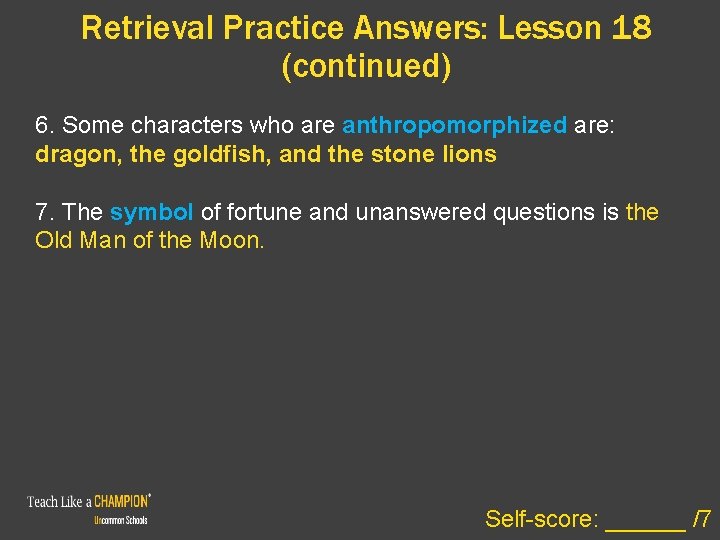 Retrieval Practice Answers: Lesson 18 (continued)

6. Some characters who are anthropomorphized are: dragon, the goldfish, and the stone lions

7. The symbol of fortune and unanswered questions is the Old Man of the Moon.

Teach Like a CHAMPION®
Uncommon Schools

Self-score: ______ /7